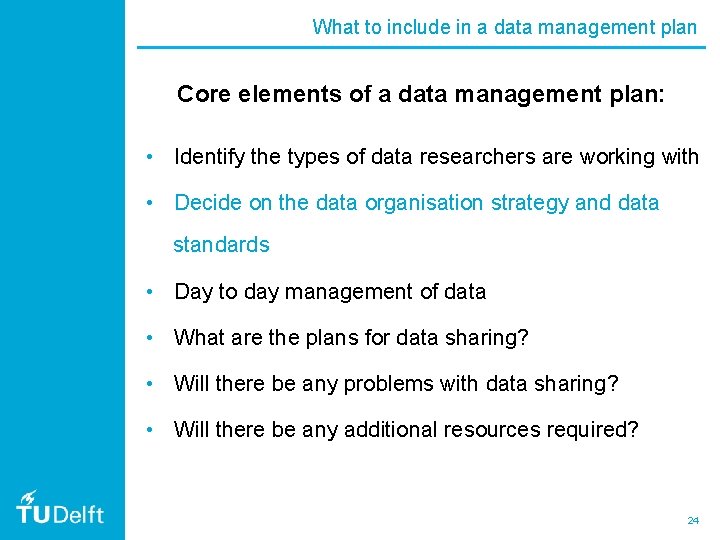 What to include in a data management plan

Core elements of a data management plan:

• Identify the types of data researchers are working with
• Decide on the data organisation strategy and data standards
• Day to day management of data
• What are the plans for data sharing?
• Will there be any problems with data sharing?
• Will there be any additional resources required?

TUDelft

24